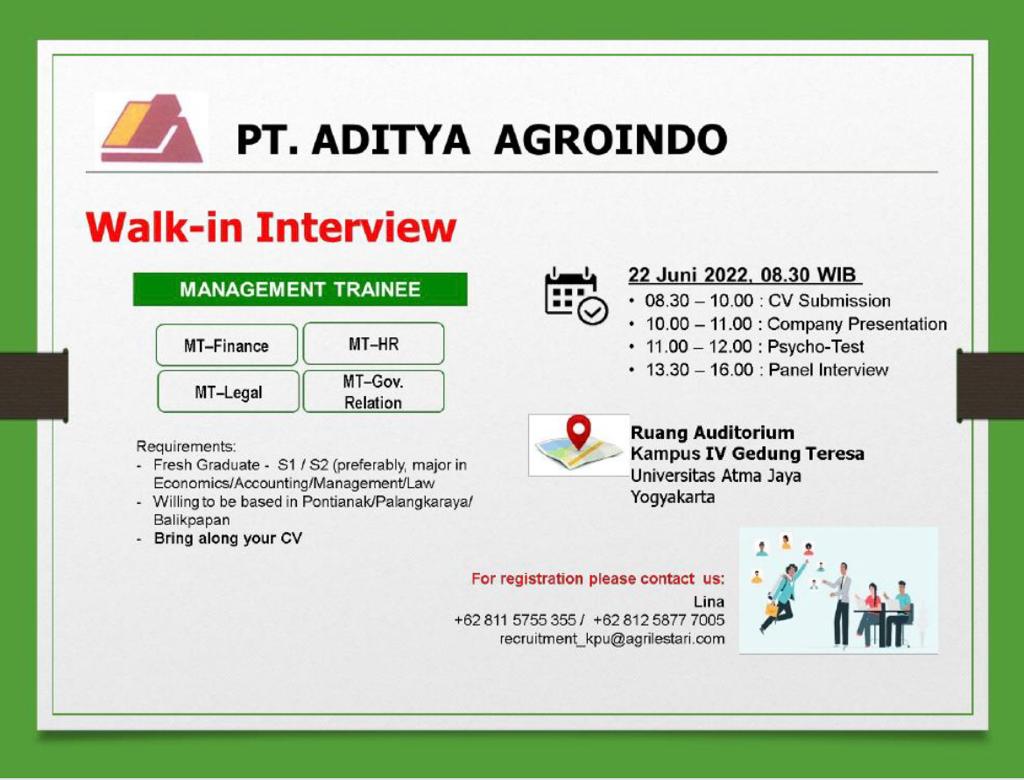 PT. ADITYA AGROINDO

Walk-in Interview

MANAGEMENT TRAINEE

MT–Finance

MT–HR

MT–Legal

MT–Gov. Relation

Requirements:
- Fresh Graduate - S1 / S2 (preferably, major in Economics/Accounting/Management/Law
- Willing to be based in Pontianak/Palangkaraya/ Balikpapan
- Bring along your CV

22 Juni 2022, 08.30 WIB
• 08.30 – 10.00 : CV Submission
• 10.00 – 11.00 : Company Presentation
• 11.00 – 12.00 : Psycho-Test
• 13.30 – 16.00 : Panel Interview

Ruang Auditorium
Kampus IV Gedung Teresa
Universitas Atma Jaya
Yogyakarta

For registration please contact us:
Lina
+62 811 5755 355 / +62 812 5877 7005
recruitment_kpu@agrilestari.com